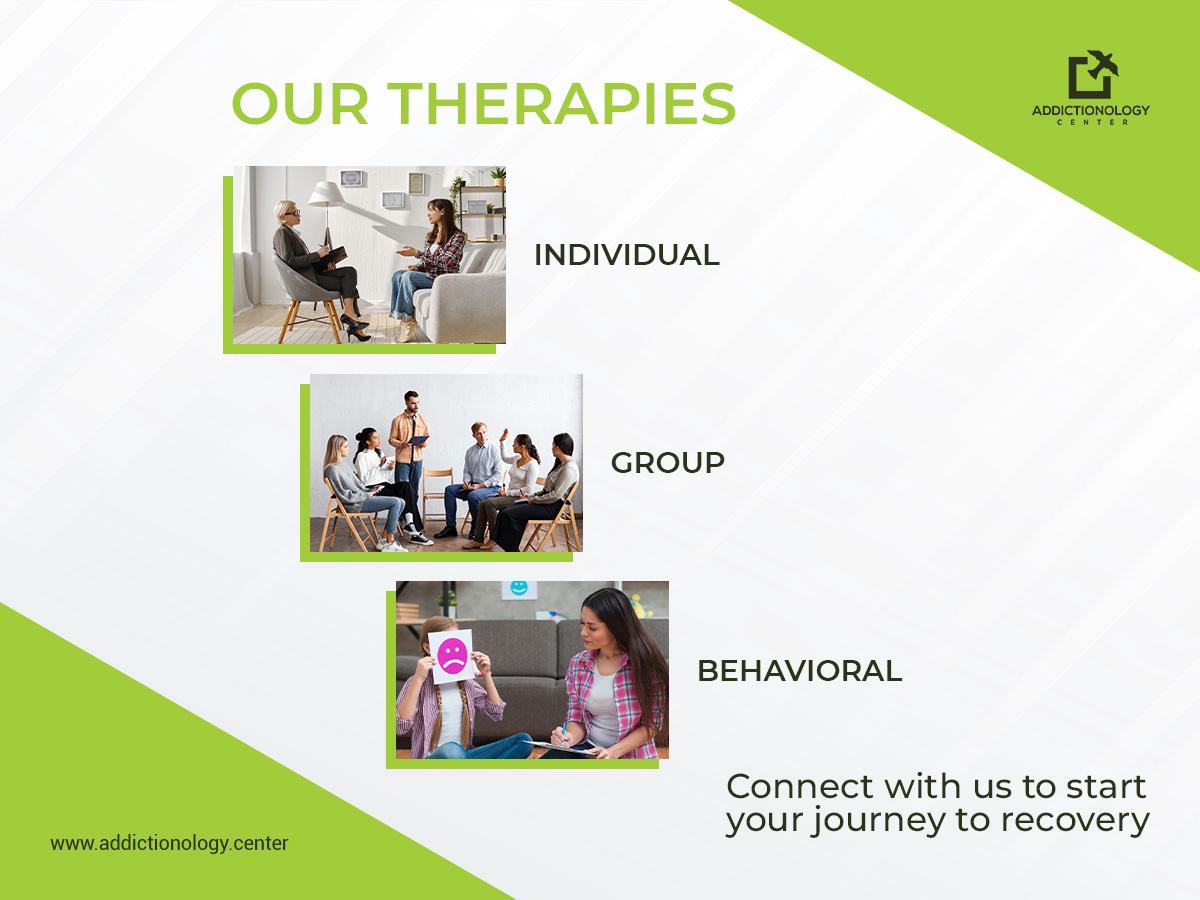 OUR THERAPIES

ADDICTIONOLOGY CENTER

INDIVIDUAL

GROUP

BEHAVIORAL

Connect with us to start your journey to recovery

www.addictionology.center